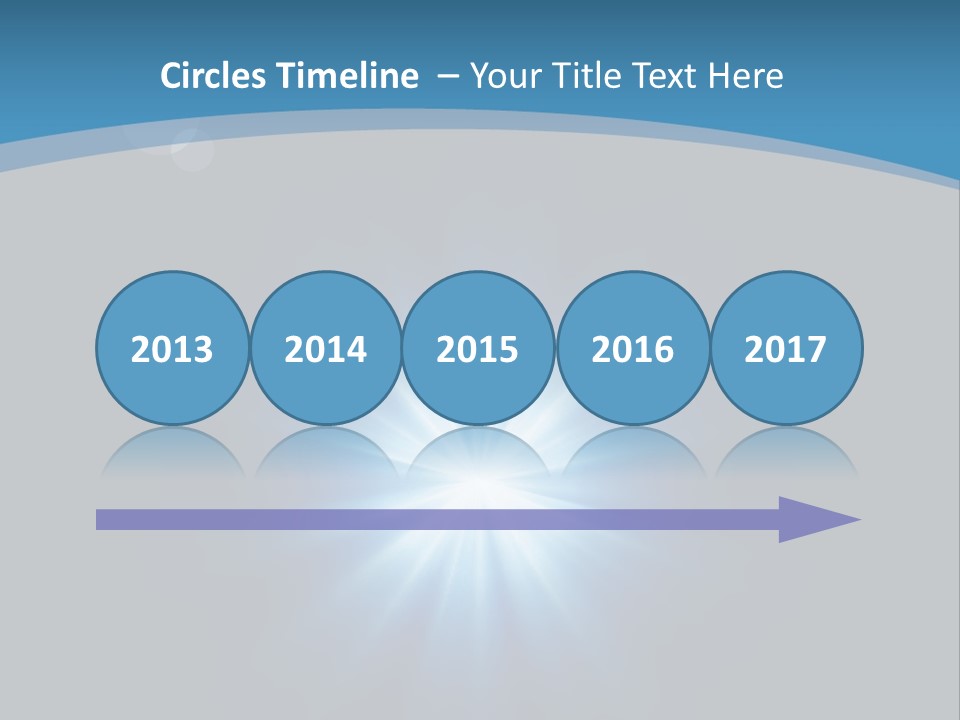 Circles Timeline – Your Title Text Here

2013

2014

2015

2016

2017